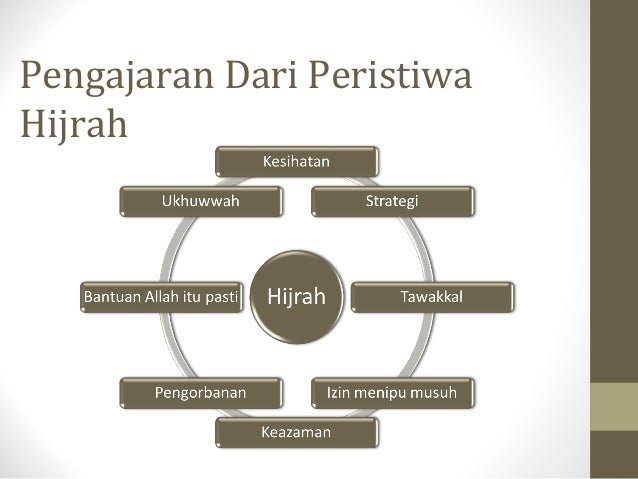 Pengajaran Dari Peristiwa Hijrah

Kesihatan

Ukhuwwah

Strategi

Bantuan Allah itu pasti

Hijrah

Tawakkal

Pengorbanan

Izin menipu musuh

Keazaman